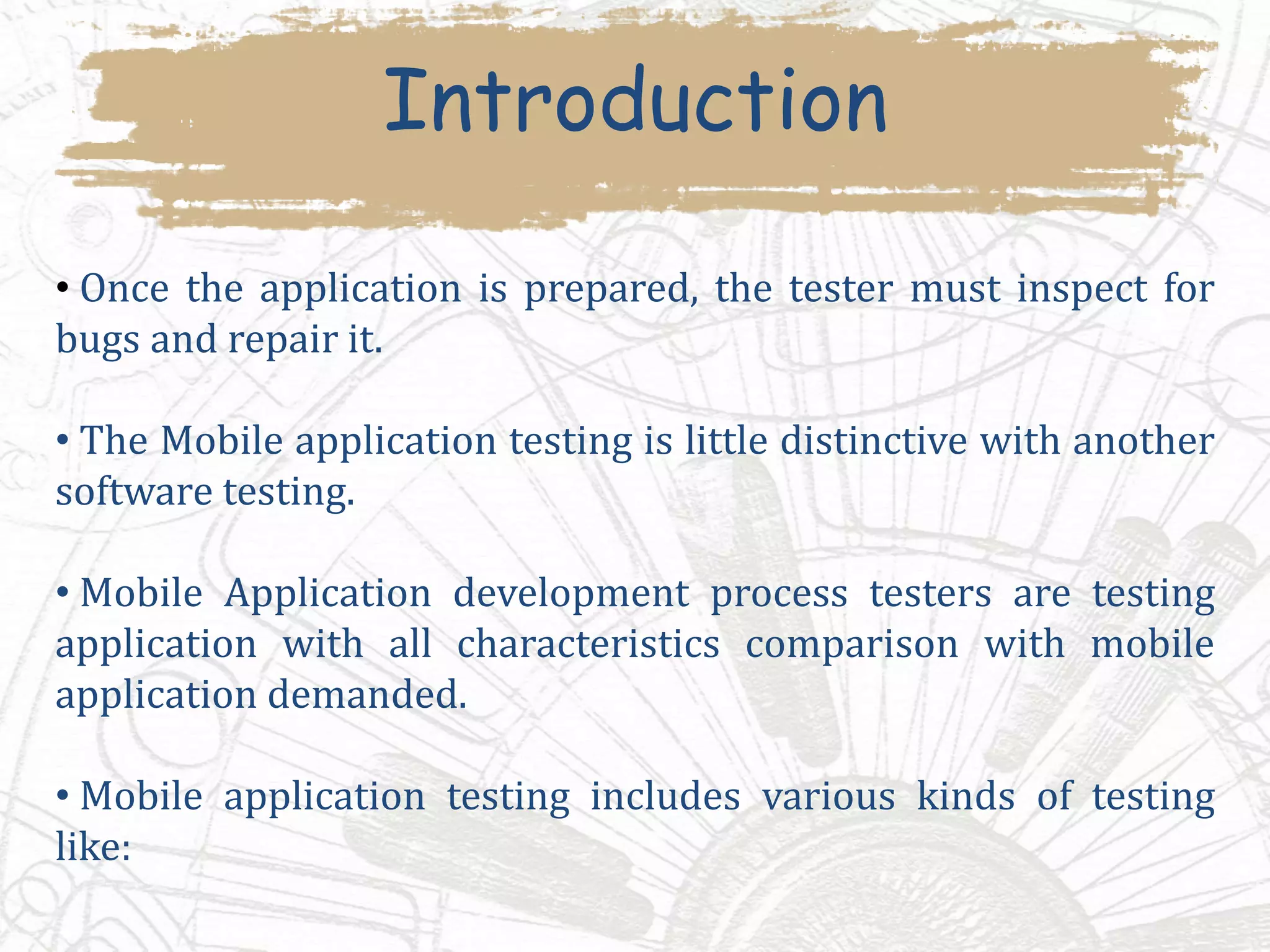 Introduction

• Once the application is prepared, the tester must inspect for bugs and repair it.

• The Mobile application testing is little distinctive with another software testing.

• Mobile Application development process testers are testing application with all characteristics comparison with mobile application demanded.

• Mobile application testing includes various kinds of testing like: